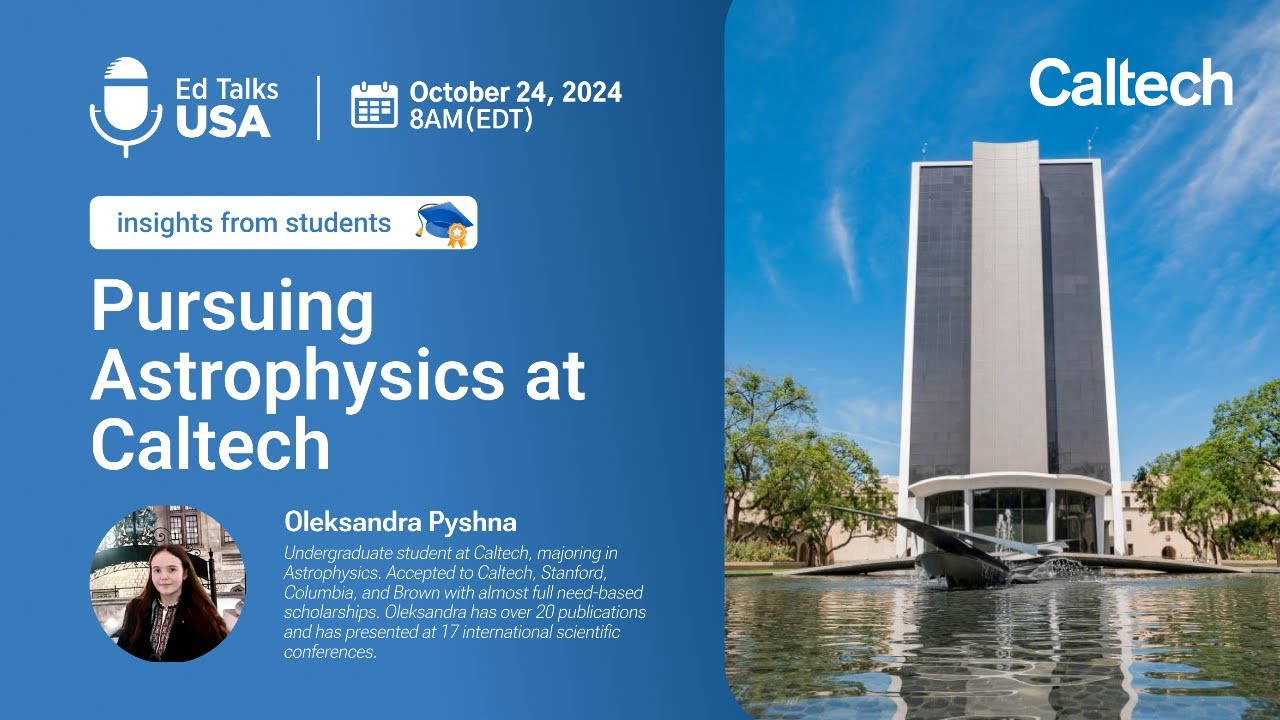 Ed Talks
USA

October 24, 2024
8AM(EDT)

Caltech

insights from students

Pursuing Astrophysics at Caltech

Oleksandra Pyshna

Undergraduate student at Caltech, majoring in Astrophysics. Accepted to Caltech, Stanford, Columbia, and Brown with almost full need-based scholarships. Oleksandra has over 20 publications and has presented at 17 international scientific conferences.